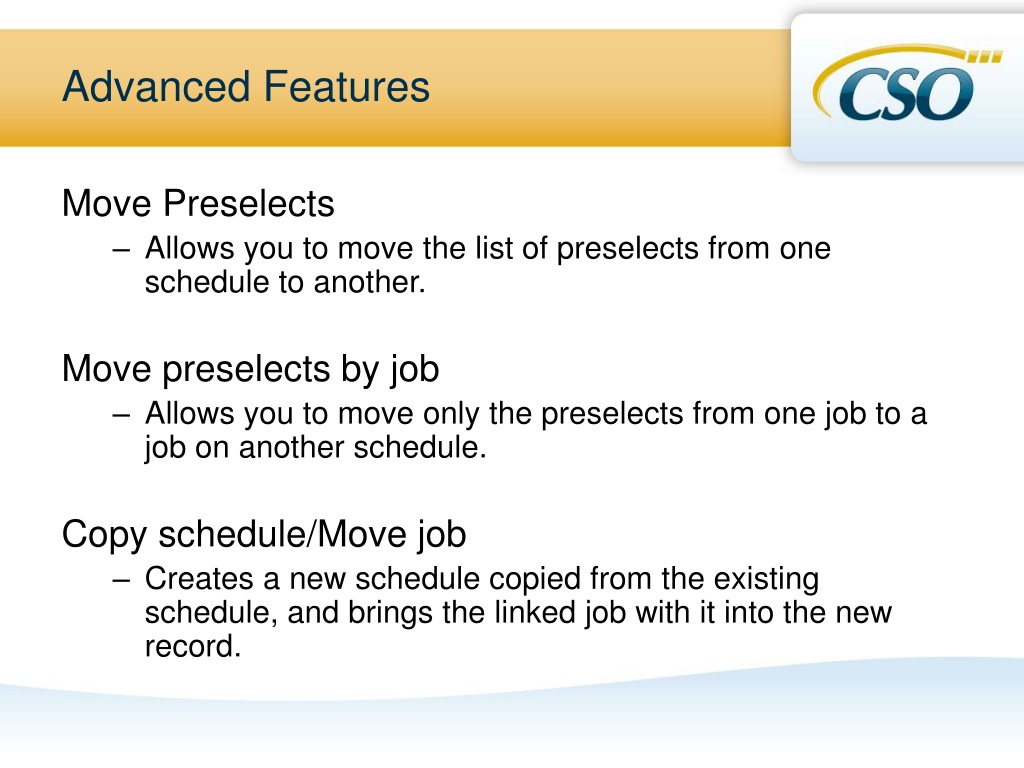 Advanced Features

CSO

Move Preselects
– Allows you to move the list of preselects from one schedule to another.

Move preselects by job
– Allows you to move only the preselects from one job to a job on another schedule.

Copy schedule/Move job
– Creates a new schedule copied from the existing schedule, and brings the linked job with it into the new record.